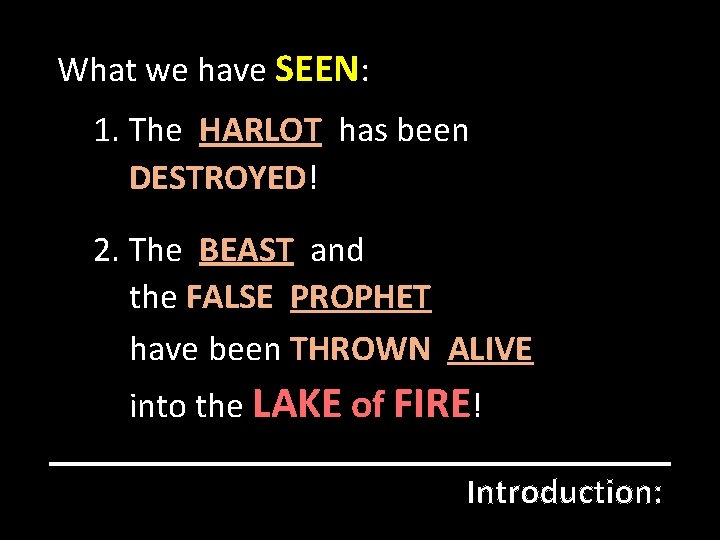 What we have SEEN:

1. The HARLOT has been DESTROYED!

2. The BEAST and the FALSE PROPHET have been THROWN ALIVE into the LAKE of FIRE!

Introduction: